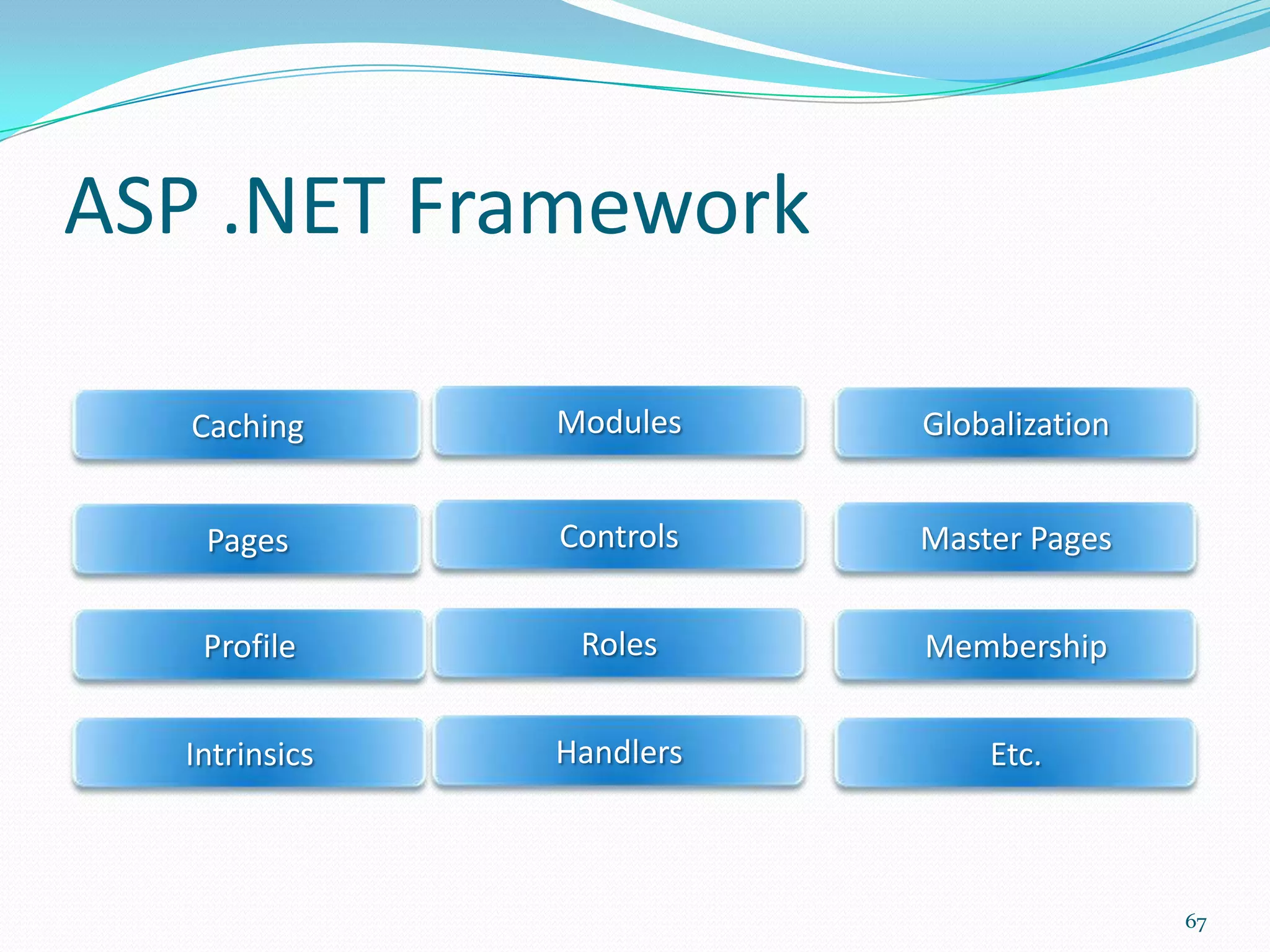 ASP .NET Framework

Caching

Modules

Globalization

Pages

Controls

Master Pages

Profile

Roles

Membership

Intrinsics

Handlers

Etc.

67